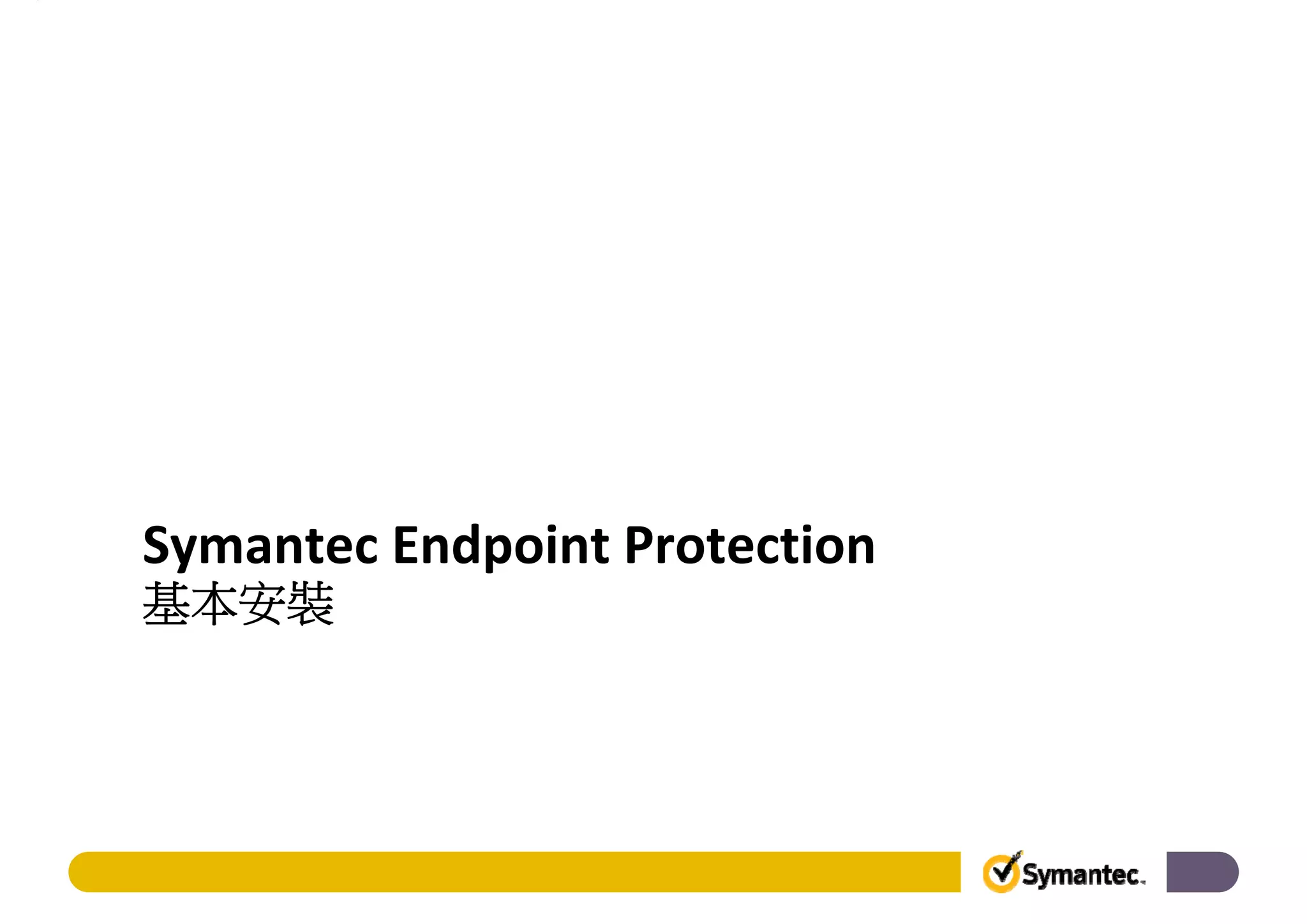 Symantec Endpoint Protection
基本安裝

Symantec.